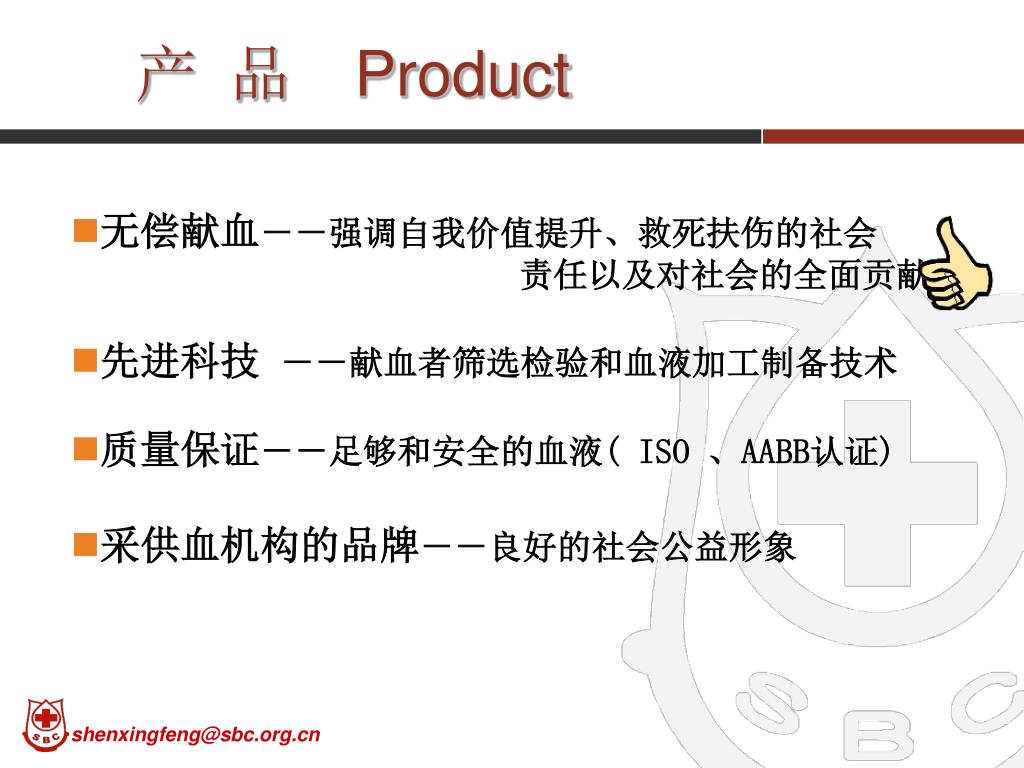 产 品 Product

■无偿献血－－强调自我价值提升、救死扶伤的社会责任以及对社会的全面贡献

■先进科技 －－献血者筛选检验和血液加工制备技术

■质量保证－－足够和安全的血液( ISO 、AABB认证)

■采供血机构的品牌－－良好的社会公益形象

SBC

SBC

shenxingfeng@sbc.org.cn